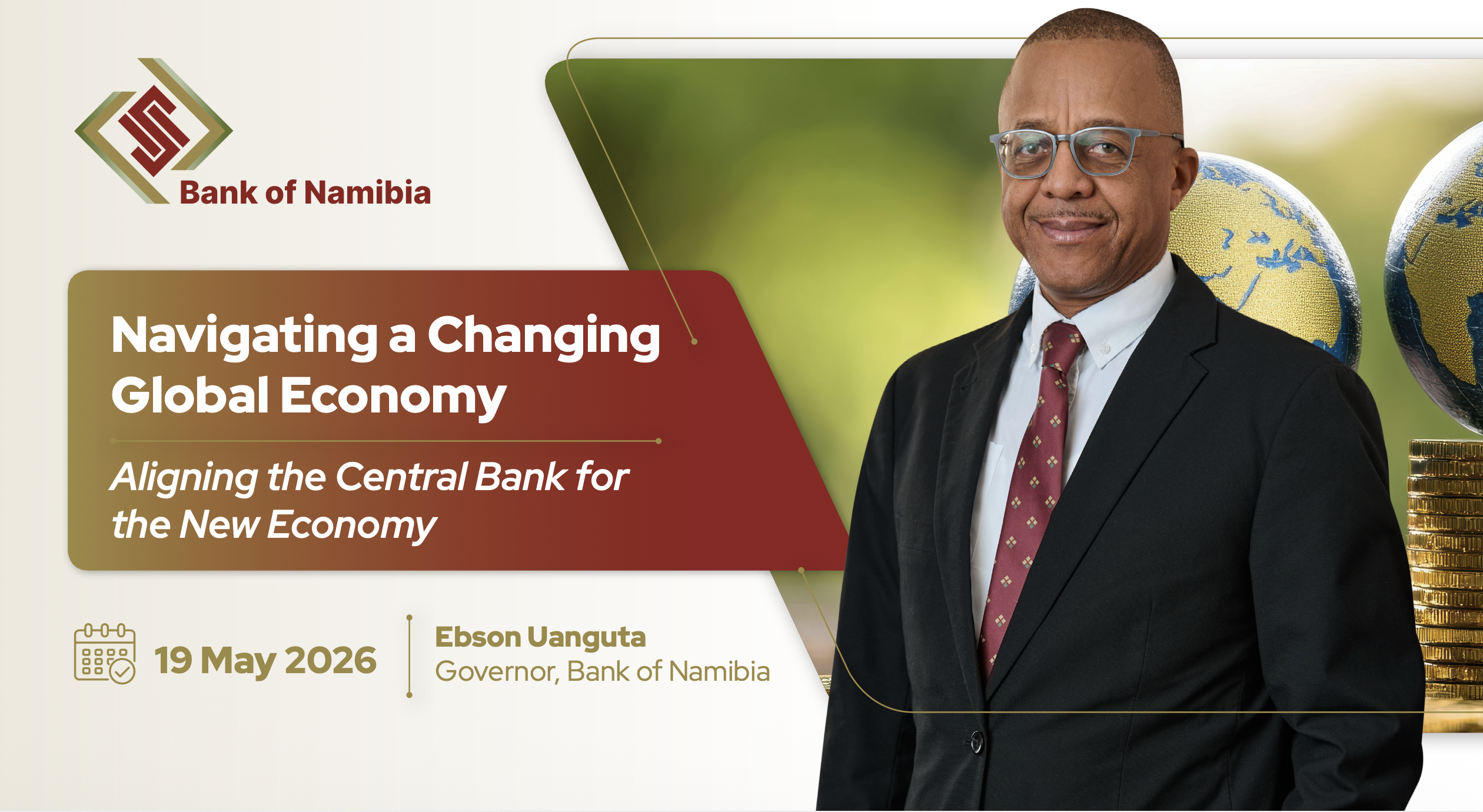 Bank of Namibia

Navigating a Changing Global Economy

Aligning the Central Bank for the New Economy

19 May 2026

Ebson Uanguta
Governor, Bank of Namibia